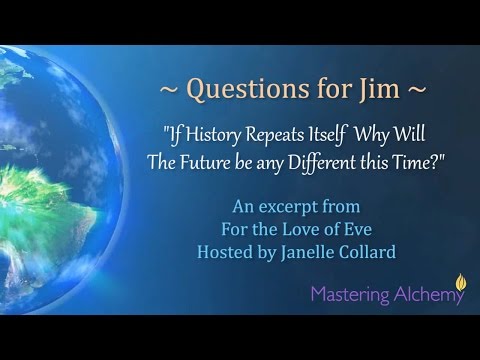 ~ Questions for Jim ~

"If History Repeats Itself Why Will The Future be any Different this Time?"

An excerpt from
For the Love of Eve
Hosted by Janelle Collard

Mastering Alchemy